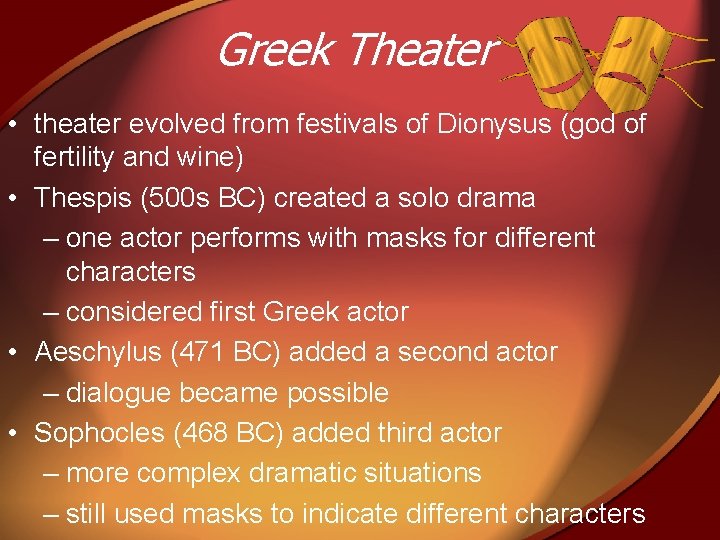 Greek Theater

• theater evolved from festivals of Dionysus (god of fertility and wine)
• Thespis (500s BC) created a solo drama
– one actor performs with masks for different characters
– considered first Greek actor
• Aeschylus (471 BC) added a second actor
– dialogue became possible
• Sophocles (468 BC) added third actor
– more complex dramatic situations
– still used masks to indicate different characters